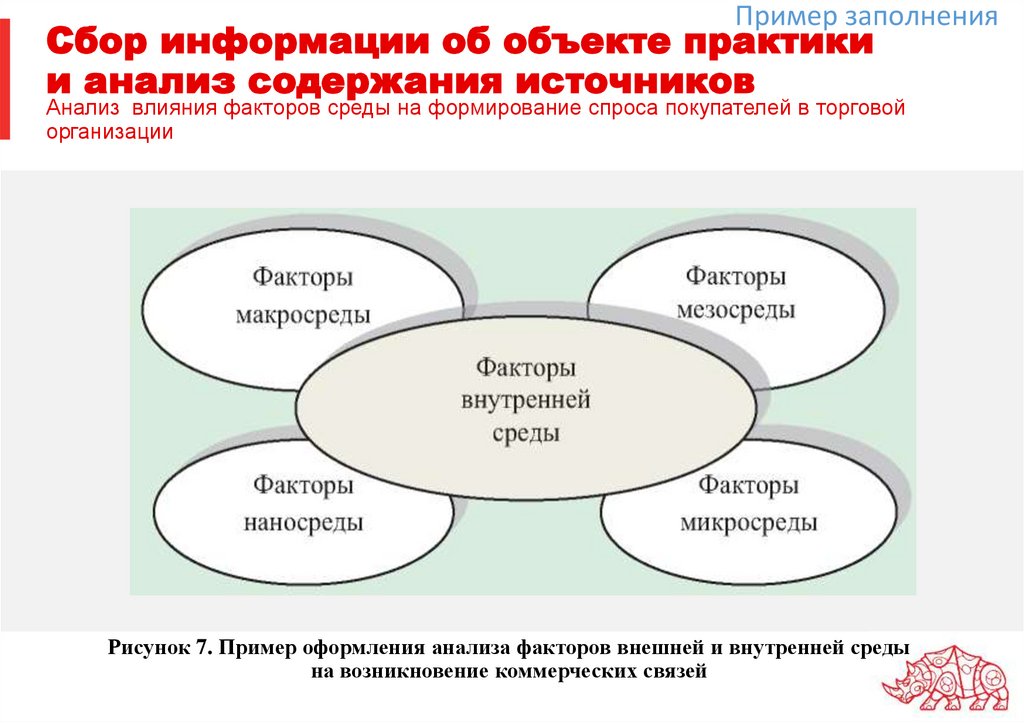 Пример заполнения

Сбор информации об объекте практики и анализ содержания источников

Анализ влияния факторов среды на формирование спроса покупателей в торговой организации

Факторы макросреды

Факторы мезосреды

Факторы внутренней среды

Факторы наносреды

Факторы микросреды

Рисунок 7. Пример оформления анализа факторов внешней и внутренней среды на возникновение коммерческих связей